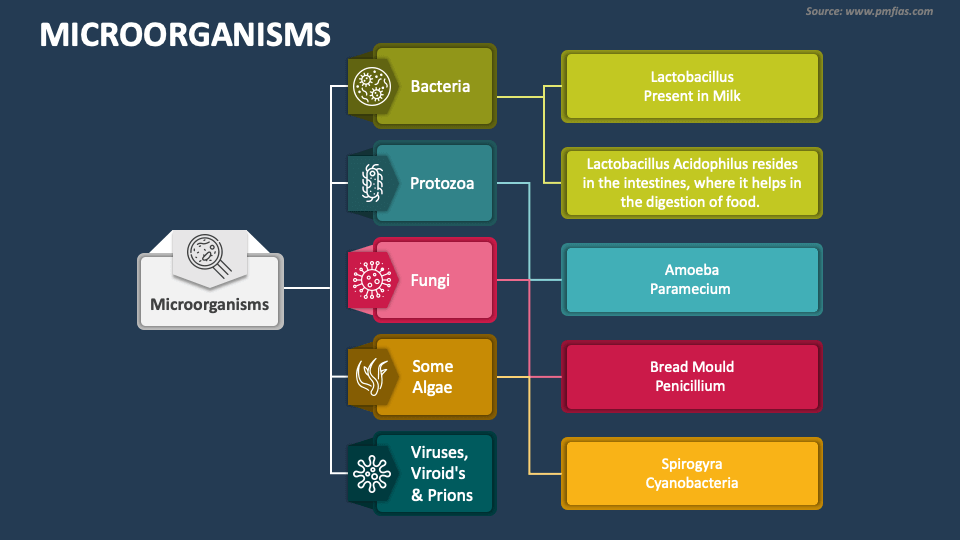 Source: www.pmfias.com

MICROORGANISMS

Microorganisms

Bacteria

Protozoa

Fungi

Some Algae

Viruses, Viroid's & Prions

Lactobacillus Present in Milk

Lactobacillus Acidophilus resides in the intestines, where it helps in the digestion of food.

Amoeba Paramecium

Bread Mould Penicillium

Spirogyra Cyanobacteria